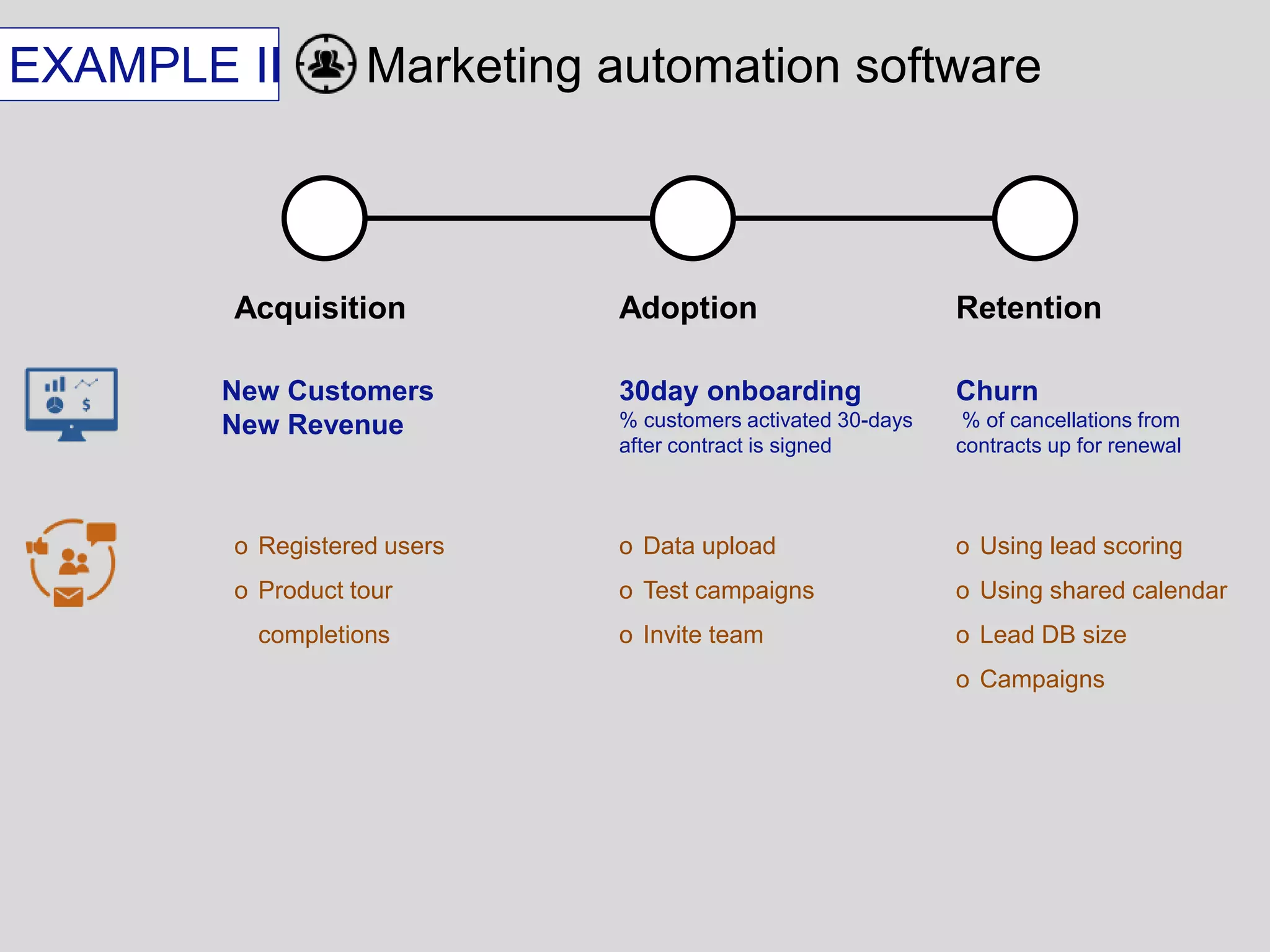 EXAMPLE II Marketing automation software

Acquisition

New Customers
New Revenue

o Registered users
o Product tour completions

Adoption

30day onboarding
% customers activated 30-days after contract is signed

o Data upload
o Test campaigns
o Invite team

Retention

Churn
% of cancellations from contracts up for renewal

o Using lead scoring
o Using shared calendar
o Lead DB size
o Campaigns